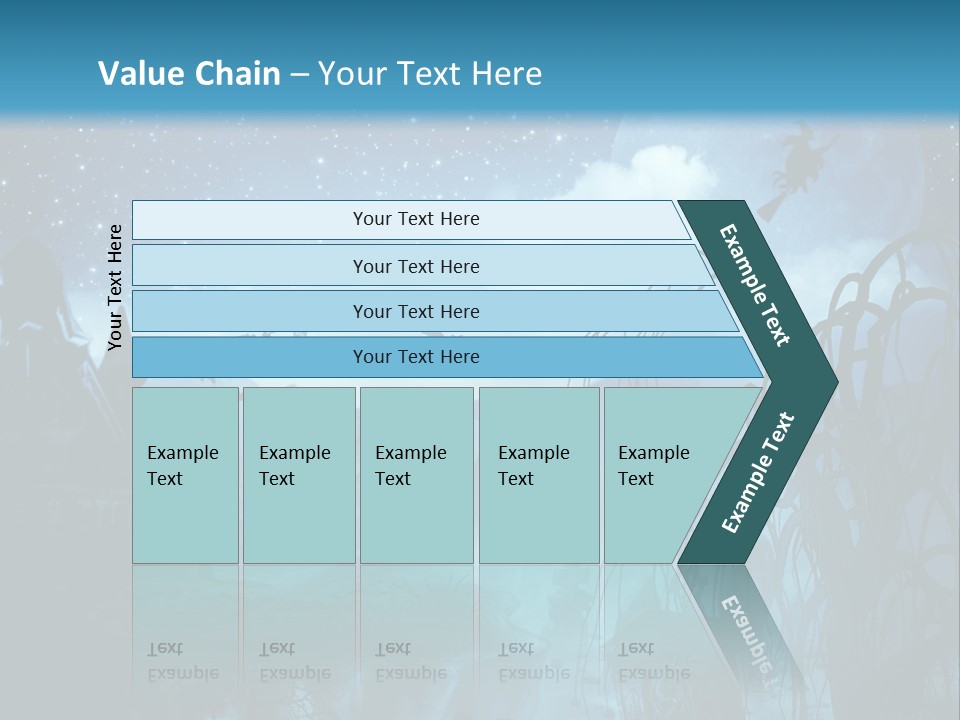 Value Chain – Your Text Here

Your Text Here

Your Text Here

Your Text Here

Your Text Here

Your Text Here

Example Text

Example Text

Example Text

Example Text

Example Text

Example Text

Example Text